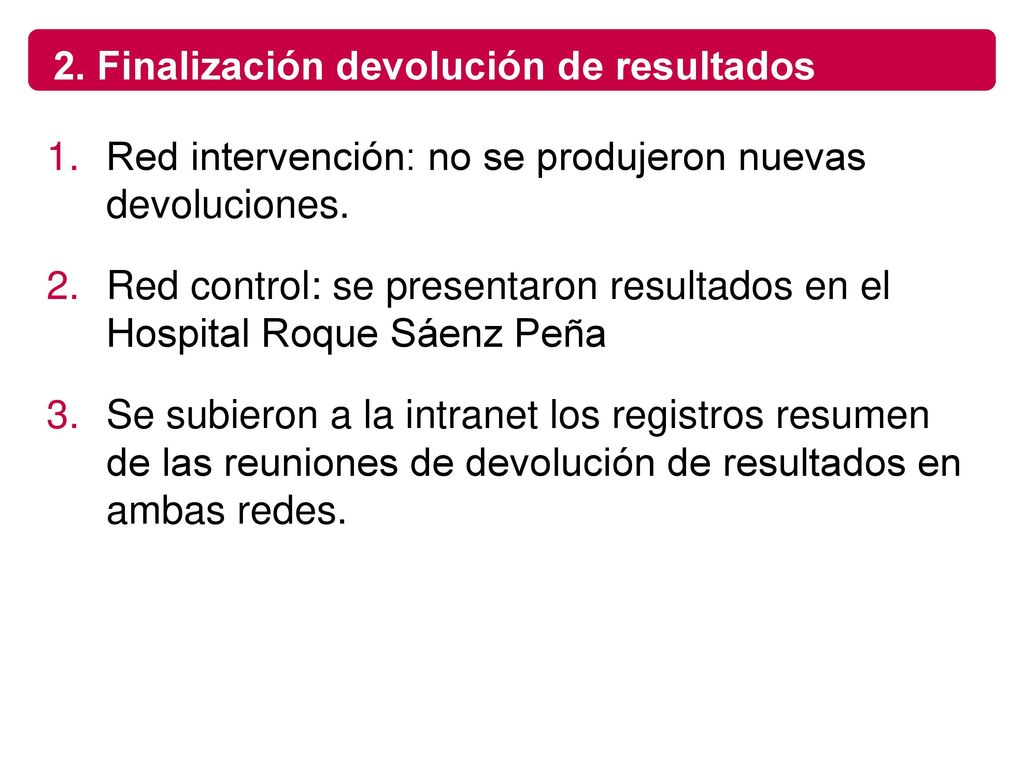 2. Finalización devolución de resultados

1. Red intervención: no se produjeron nuevas devoluciones.

2. Red control: se presentaron resultados en el Hospital Roque Sáenz Peña

3. Se subieron a la intranet los registros resumen de las reuniones de devolución de resultados en ambas redes.